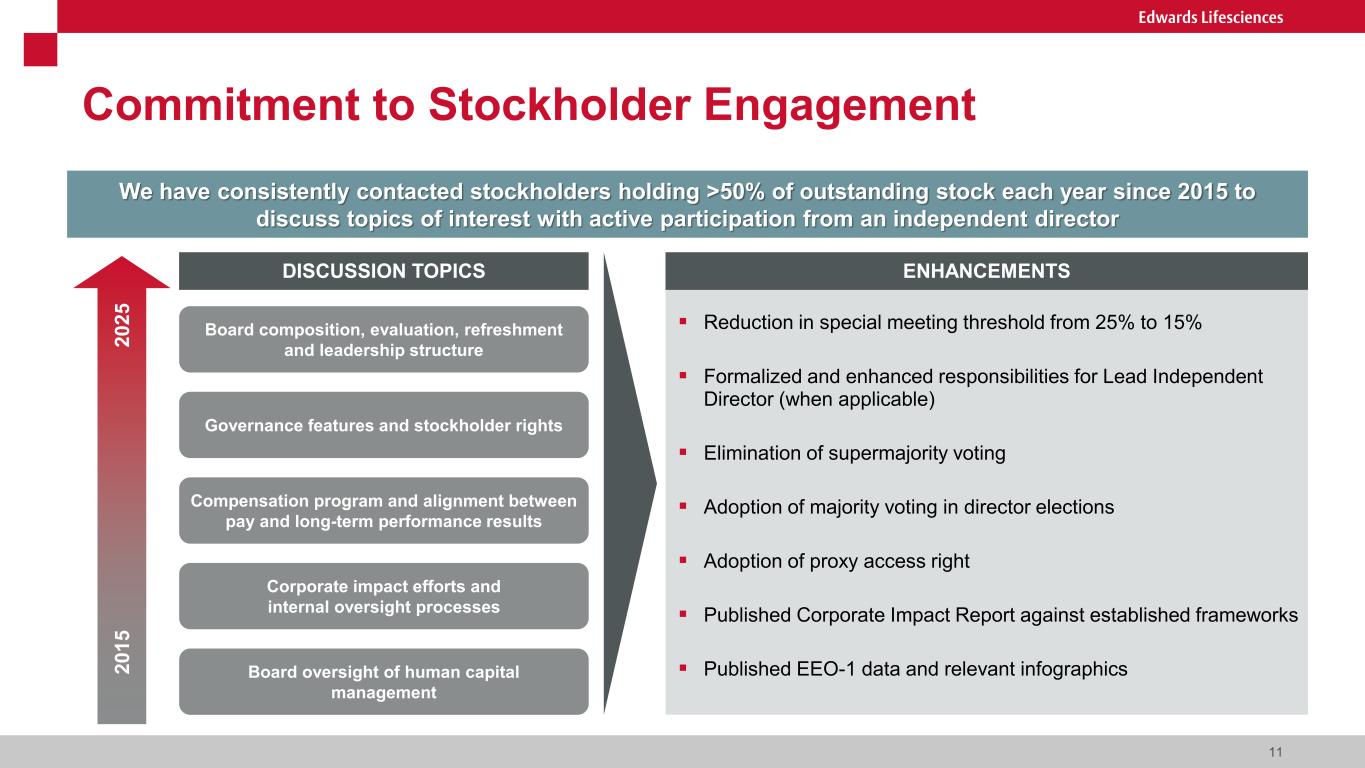 Edwards Lifesciences

Commitment to Stockholder Engagement

We have consistently contacted stockholders holding >50% of outstanding stock each year since 2015 to discuss topics of interest with active participation from an independent director

2025

2015

DISCUSSION TOPICS

Board composition, evaluation, refreshment and leadership structure

Governance features and stockholder rights

Compensation program and alignment between pay and long-term performance results

Corporate impact efforts and internal oversight processes

Board oversight of human capital management

ENHANCEMENTS

▪ Reduction in special meeting threshold from 25% to 15%

▪ Formalized and enhanced responsibilities for Lead Independent Director (when applicable)

▪ Elimination of supermajority voting

▪ Adoption of majority voting in director elections

▪ Adoption of proxy access right

▪ Published Corporate Impact Report against established frameworks

▪ Published EEO-1 data and relevant infographics

11